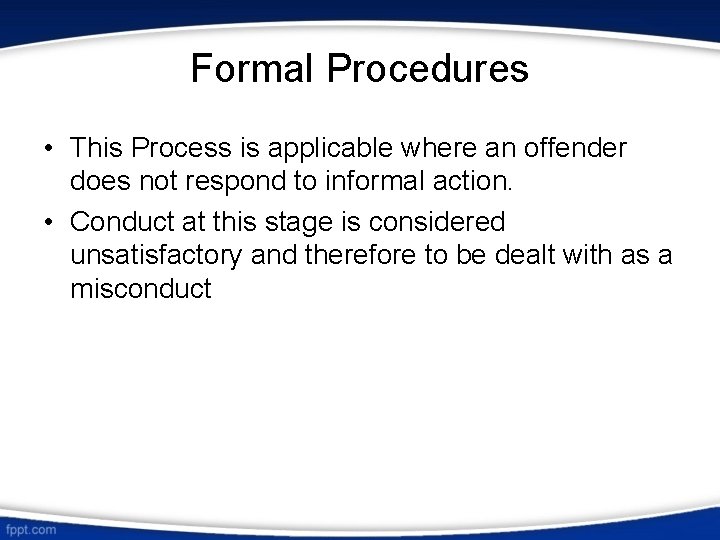 Formal Procedures

• This Process is applicable where an offender does not respond to informal action.

• Conduct at this stage is considered unsatisfactory and therefore to be dealt with as a misconduct

fppt.com